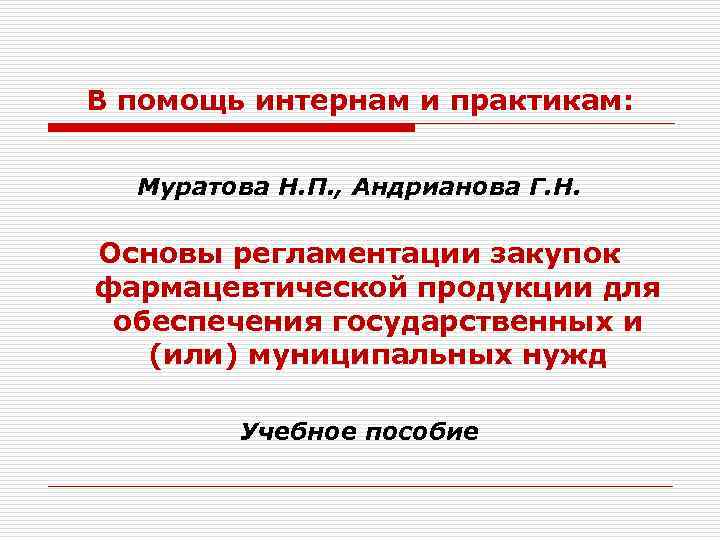 В помощь интернам и практикам:

Муратова Н.П., Андрианова Г.Н.

Основы регламентации закупок фармацевтической продукции для обеспечения государственных и (или) муниципальных нужд

Учебное пособие